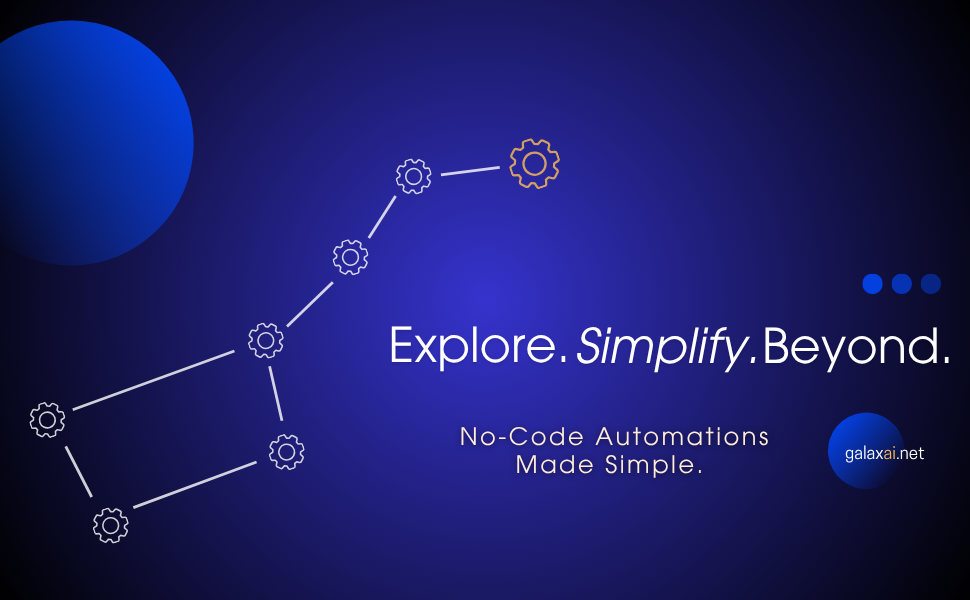 Explore. Simplify. Beyond.

No-Code Automations
Made Simple.

galaxai.net